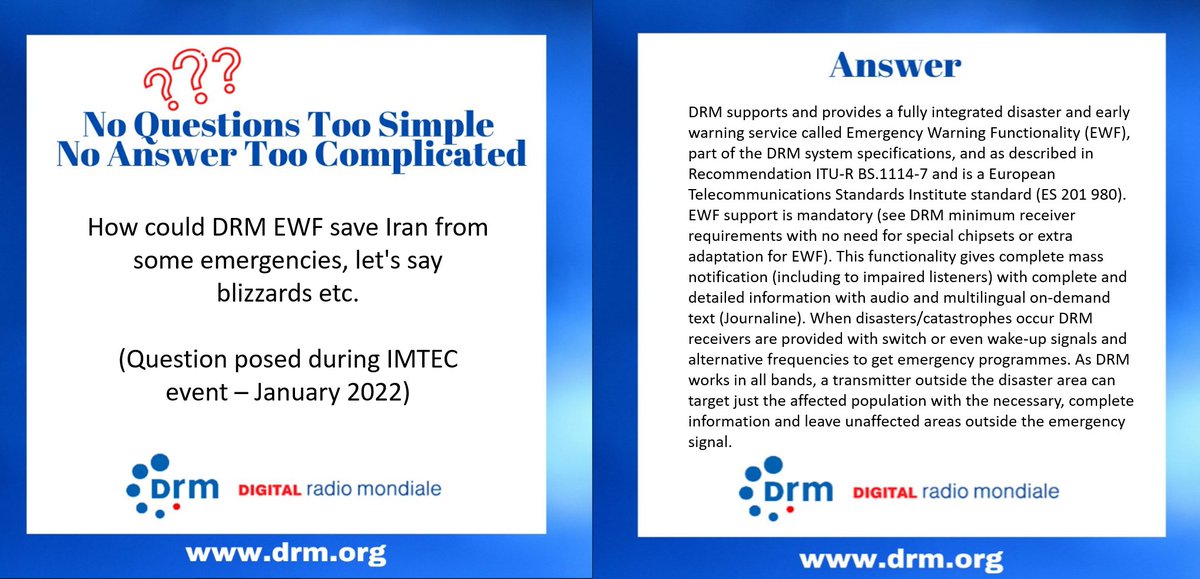 ???

No Questions Too Simple
No Answer Too Complicated

How could DRM EWF save Iran from some emergencies, let's say blizzards etc.

(Question posed during IMTEC event – January 2022)

drm DIGITAL radio mondiale

www.drm.org

Answer

DRM supports and provides a fully integrated disaster and early warning service called Emergency Warning Functionality (EWF), part of the DRM system specifications, and as described in Recommendation ITU-R BS.1114-7 and is a European Telecommunications Standards Institute standard (ES 201 980). EWF support is mandatory (see DRM minimum receiver requirements with no need for special chipsets or extra adaptation for EWF). This functionality gives complete mass notification (including to impaired listeners) with complete and detailed information with audio and multilingual on-demand text (Journaline). When disasters/catastrophes occur DRM receivers are provided with switch or even wake-up signals and alternative frequencies to get emergency programmes. As DRM works in all bands, a transmitter outside the disaster area can target just the affected population with the necessary, complete information and leave unaffected areas outside the emergency signal.

drm DIGITAL radio mondiale

www.drm.org